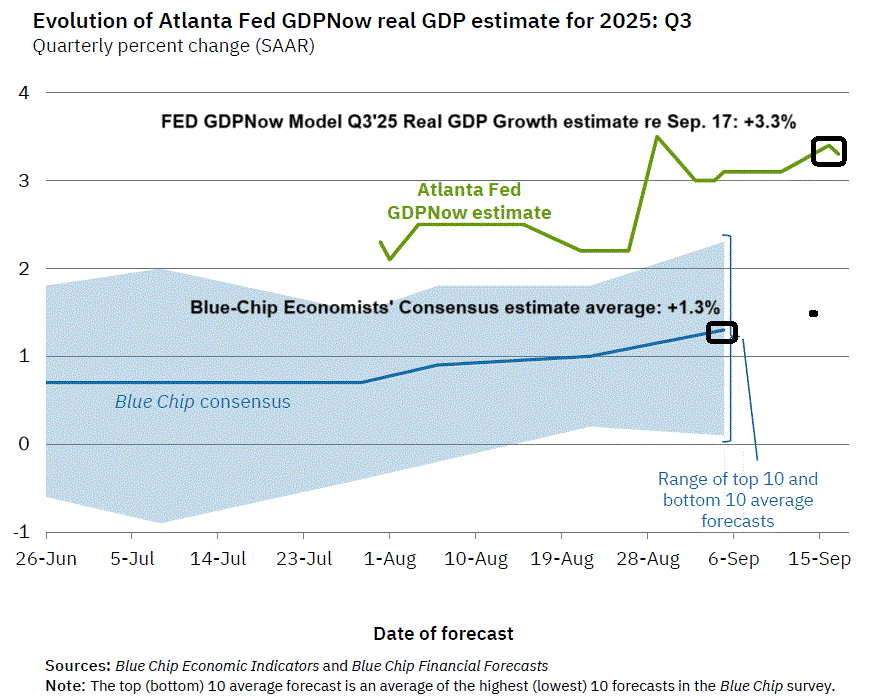 Evolution of Atlanta Fed GDPNow real GDP estimate for 2025: Q3
Quarterly percent change (SAAR)

4
3
2
1
0
-1

FED GDPNow Model Q3'25 Real GDP Growth estimate re Sep. 17: +3.3%

Atlanta Fed GDPNow estimate

Blue-Chip Economists' Consensus estimate average: +1.3%

Blue Chip consensus

Range of top 10 and bottom 10 average forecasts

26-Jun 5-Jul 14-Jul 23-Jul 1-Aug 10-Aug 19-Aug 28-Aug 6-Sep 15-Sep

Date of forecast

Sources: Blue Chip Economic Indicators and Blue Chip Financial Forecasts
Note: The top (bottom) 10 average forecast is an average of the highest (lowest) 10 forecasts in the Blue Chip survey.